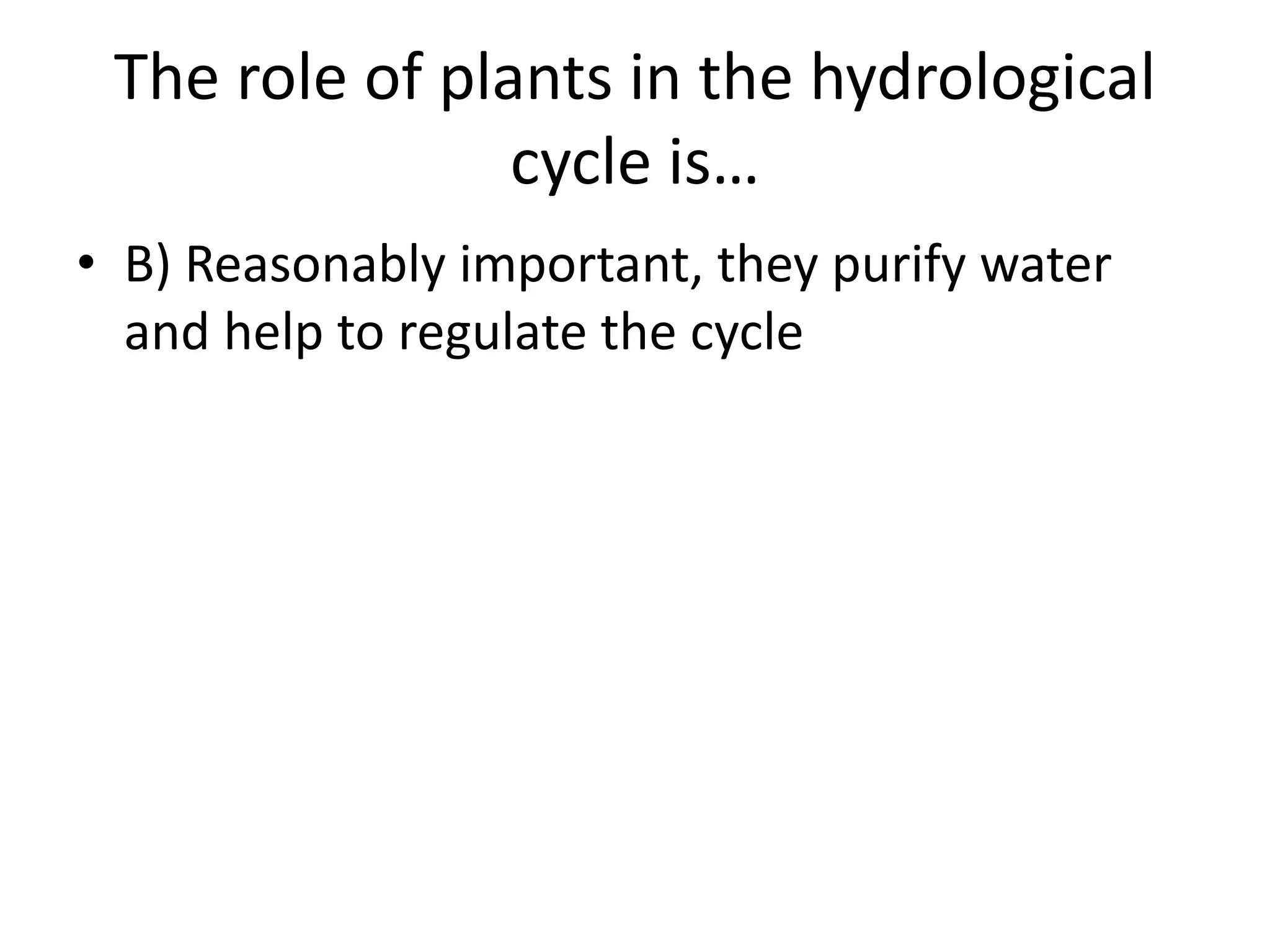 The role of plants in the hydrological cycle is…

• B) Reasonably important, they purify water and help to regulate the cycle